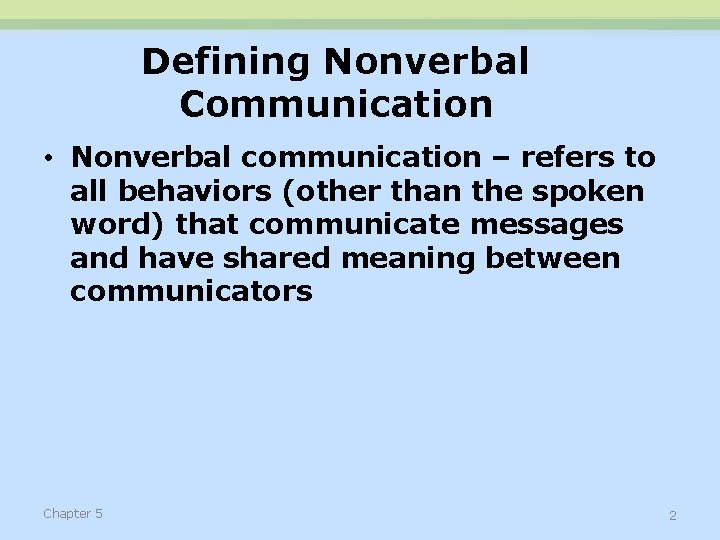 Defining Nonverbal Communication

• Nonverbal communication – refers to all behaviors (other than the spoken word) that communicate messages and have shared meaning between communicators

Chapter 5

2